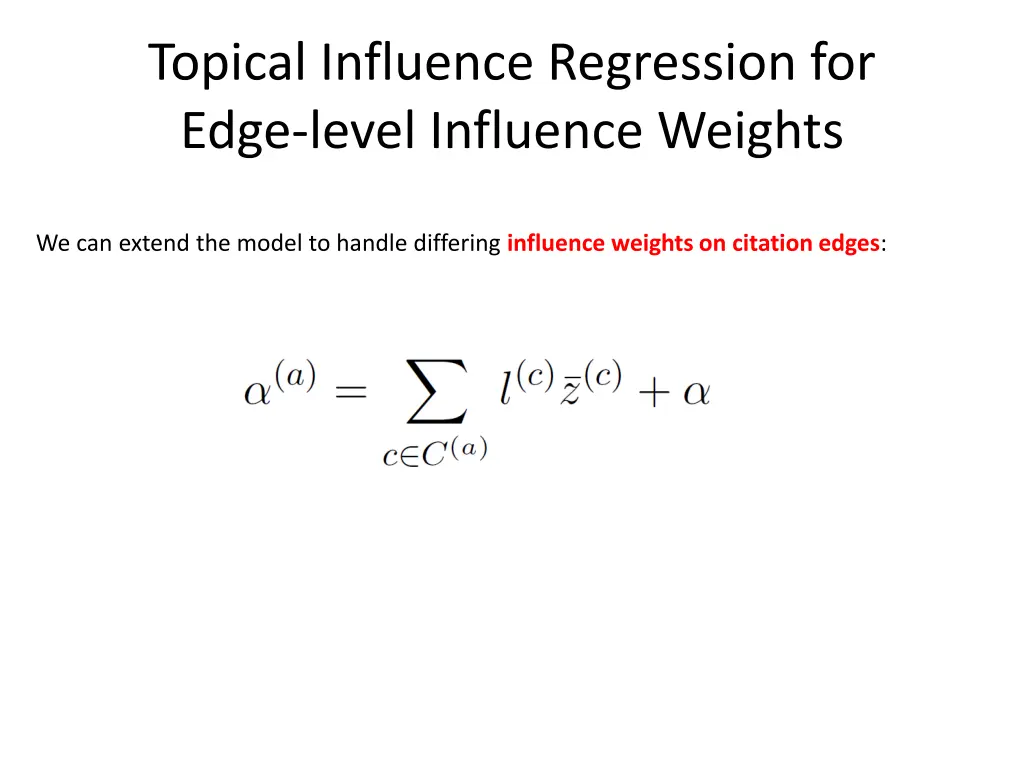 Topical Influence Regression for Edge-level Influence Weights

We can extend the model to handle differing influence weights on citation edges:

$\alpha^{(a)} = \sum_{c \in C^{(a)}} l^{(c)} \bar{z}^{(c)} + \alpha$